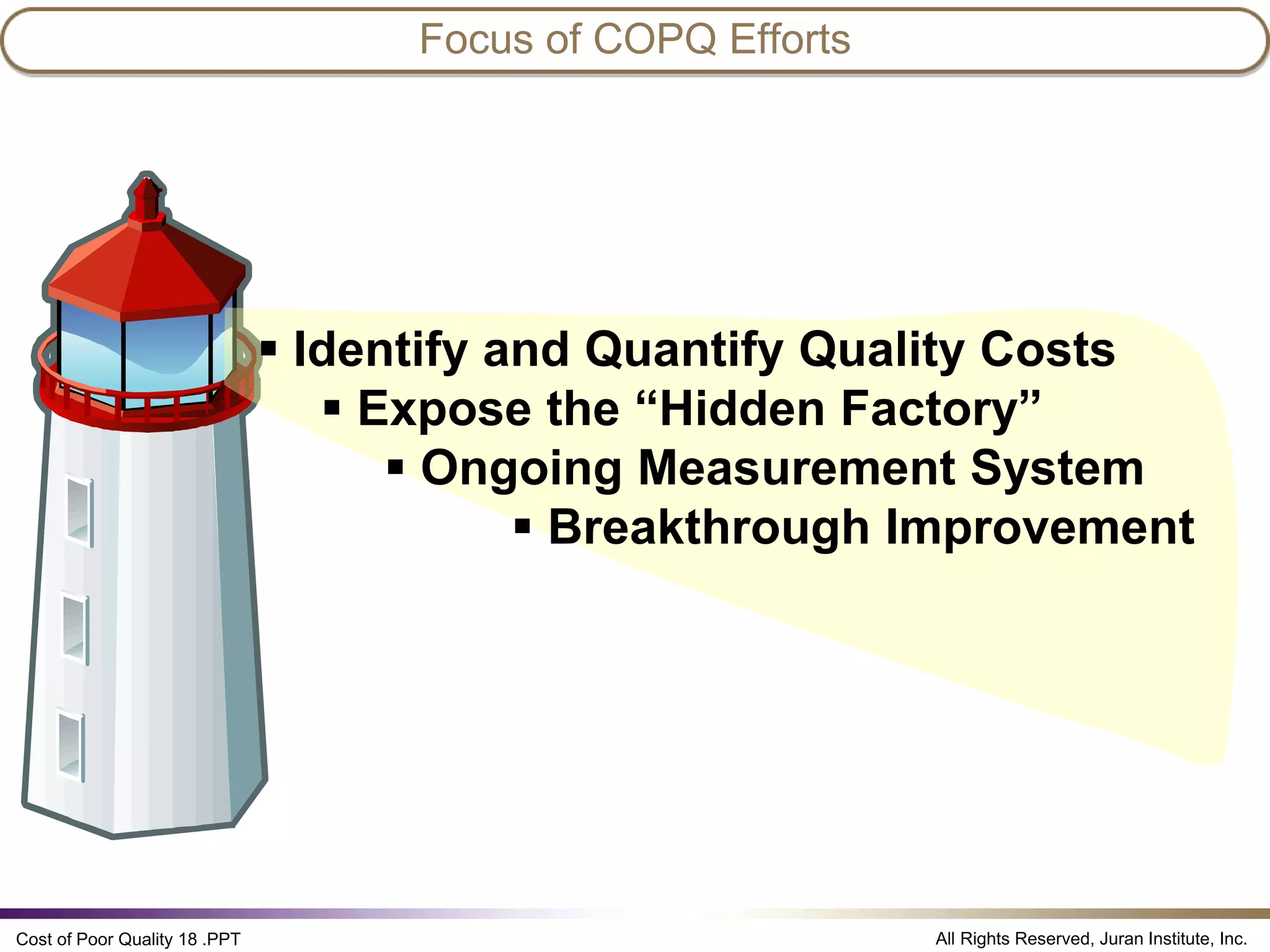 Focus of COPQ Efforts

▪ Identify and Quantify Quality Costs
▪ Expose the “Hidden Factory”
▪ Ongoing Measurement System
▪ Breakthrough Improvement

Cost of Poor Quality 18 .PPT

All Rights Reserved, Juran Institute, Inc.